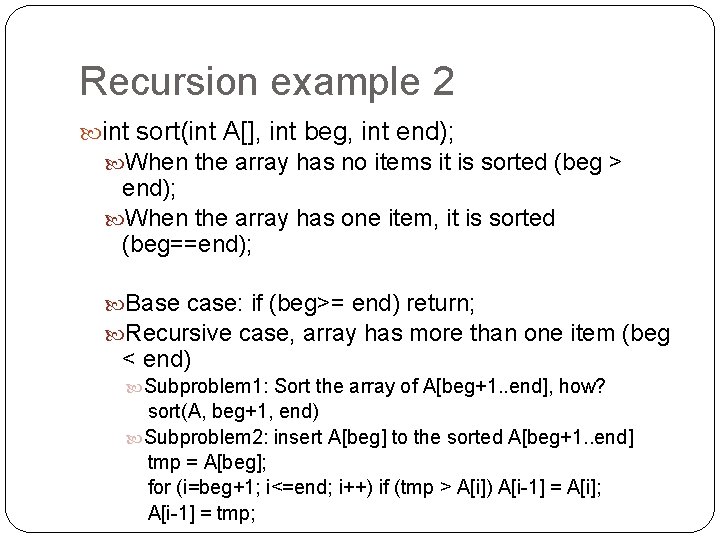 Recursion example 2

int sort(int A[], int beg, int end);

When the array has no items it is sorted (beg > end);

When the array has one item, it is sorted (beg==end);

Base case: if (beg>= end) return;

Recursive case, array has more than one item (beg < end)

Subproblem1: Sort the array of A[beg+1..end], how?
sort(A, beg+1, end)

Subproblem2: insert A[beg] to the sorted A[beg+1..end]
tmp = A[beg];
for (i=beg+1; i<=end; i++) if (tmp > A[i]) A[i-1] = A[i];
A[i-1] = tmp;